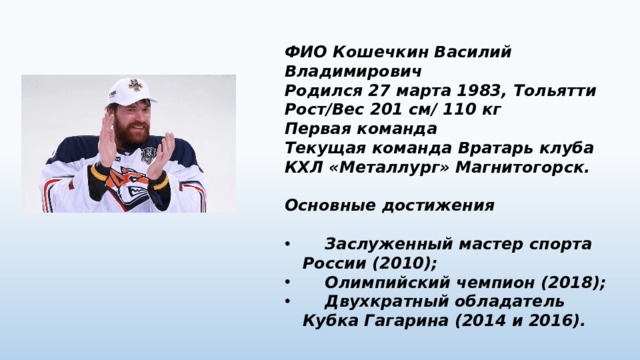 ФИО Кошечкин Василий Владимирович
Родился 27 марта 1983, Тольятти
Рост/Вес 201 см/ 110 кг
Первая команда
Текущая команда Вратарь клуба КХЛ «Металлург» Магнитогорск.

Основные достижения

• Заслуженный мастер спорта России (2010);
• Олимпийский чемпион (2018);
• Двухкратный обладатель Кубка Гагарина (2014 и 2016).